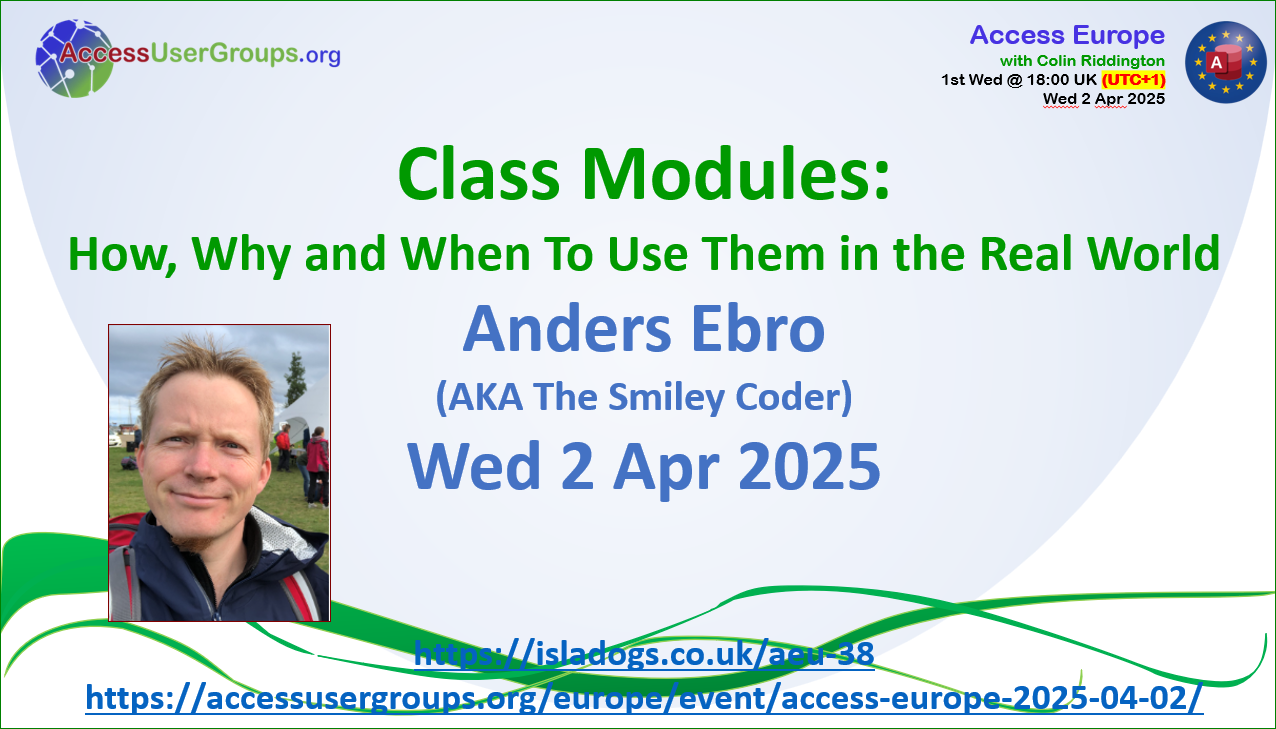 AccessUserGroups.org

Access Europe
with Colin Riddington
1st Wed @ 18:00 UK (UTC+1)
Wed 2 Apr 2025

A

Class Modules:
How, Why and When To Use Them in the Real World

Anders Ebro
(AKA The Smiley Coder)
Wed 2 Apr 2025

https://isladogs.co.uk/aeu-38
https://accessusergroups.org/europe/event/access-europe-2025-04-02/